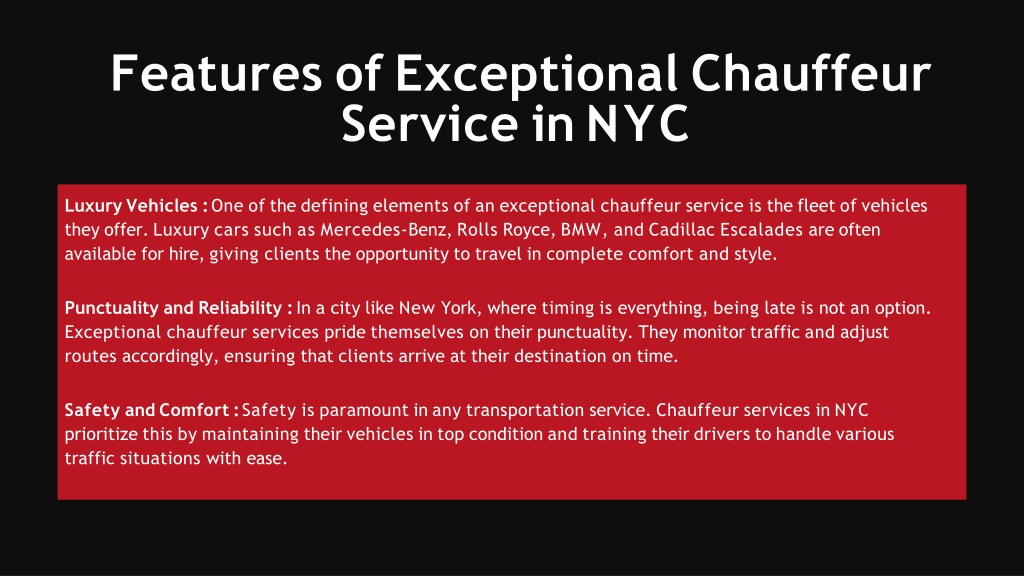 Features of Exceptional Chauffeur Service in NYC

Luxury Vehicles : One of the defining elements of an exceptional chauffeur service is the fleet of vehicles they offer. Luxury cars such as Mercedes-Benz, Rolls Royce, BMW, and Cadillac Escalades are often available for hire, giving clients the opportunity to travel in complete comfort and style.

Punctuality and Reliability : In a city like New York, where timing is everything, being late is not an option. Exceptional chauffeur services pride themselves on their punctuality. They monitor traffic and adjust routes accordingly, ensuring that clients arrive at their destination on time.

Safety and Comfort : Safety is paramount in any transportation service. Chauffeur services in NYC prioritize this by maintaining their vehicles in top condition and training their drivers to handle various traffic situations with ease.